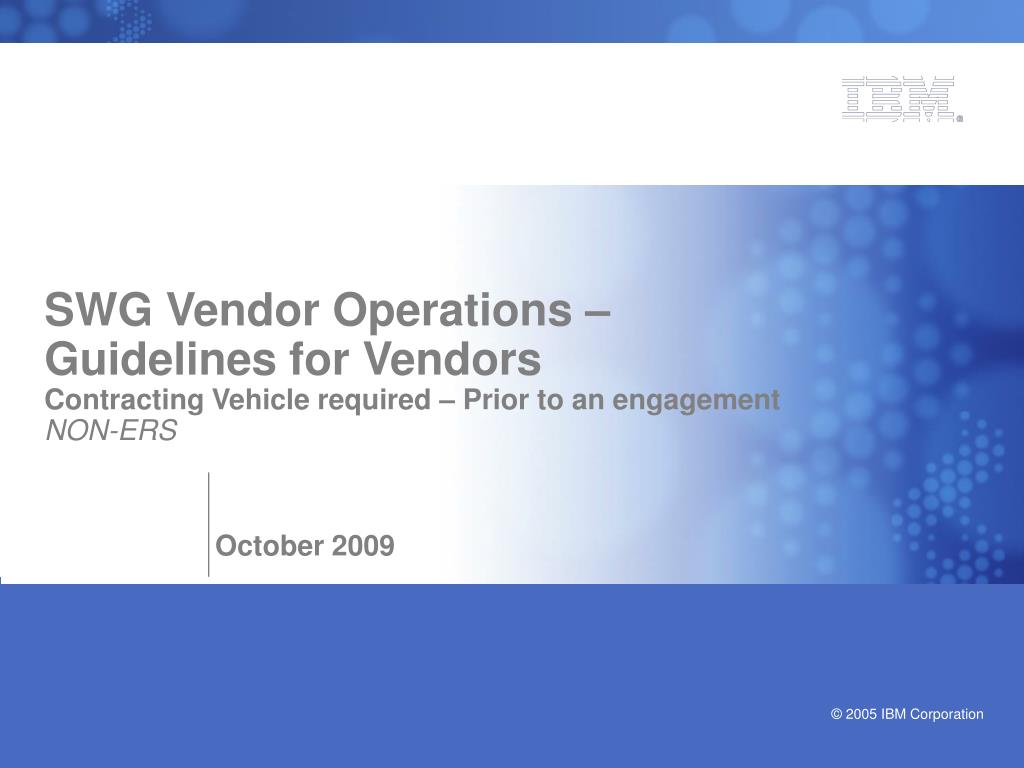 IBM®

SWG Vendor Operations – Guidelines for Vendors
Contracting Vehicle required – Prior to an engagement
NON-ERS

October 2009

© 2005 IBM Corporation